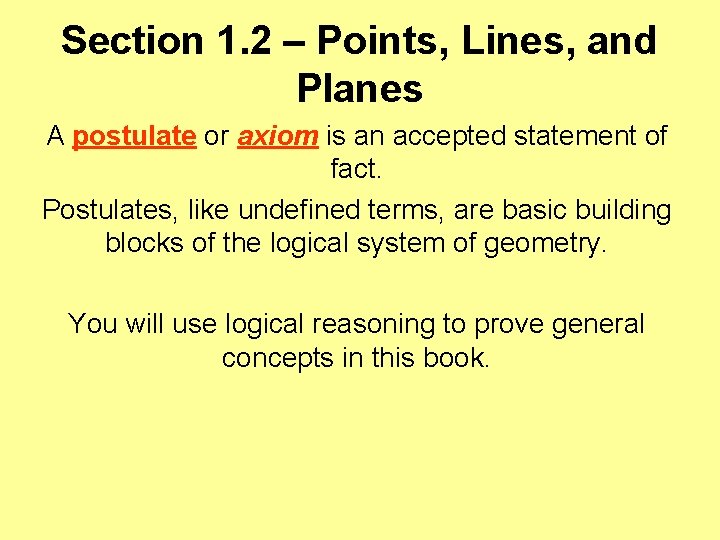 Section 1.2 – Points, Lines, and Planes

A postulate or axiom is an accepted statement of fact.

Postulates, like undefined terms, are basic building blocks of the logical system of geometry.

You will use logical reasoning to prove general concepts in this book.